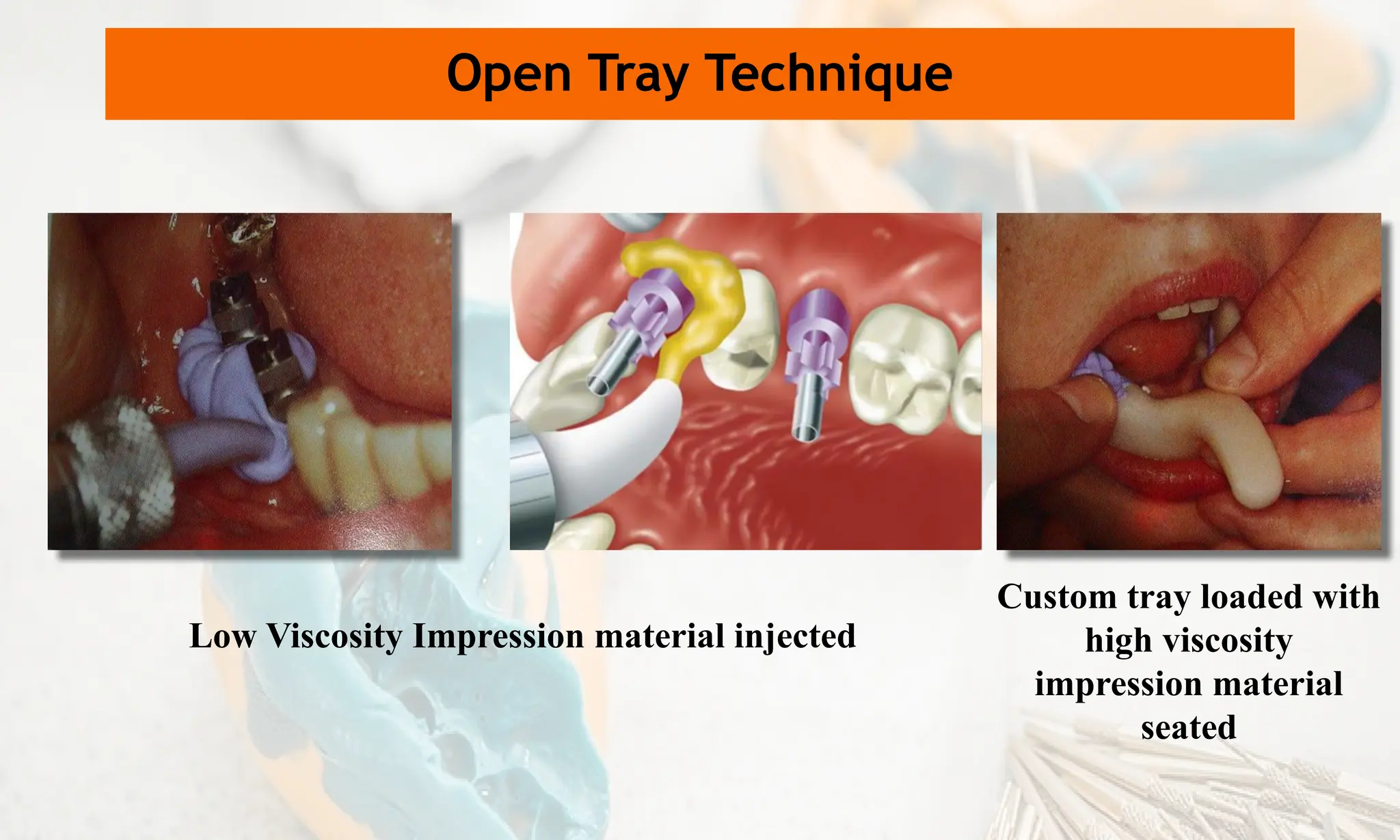 Open Tray Technique

Low Viscosity Impression material injected

Custom tray loaded with high viscosity impression material seated